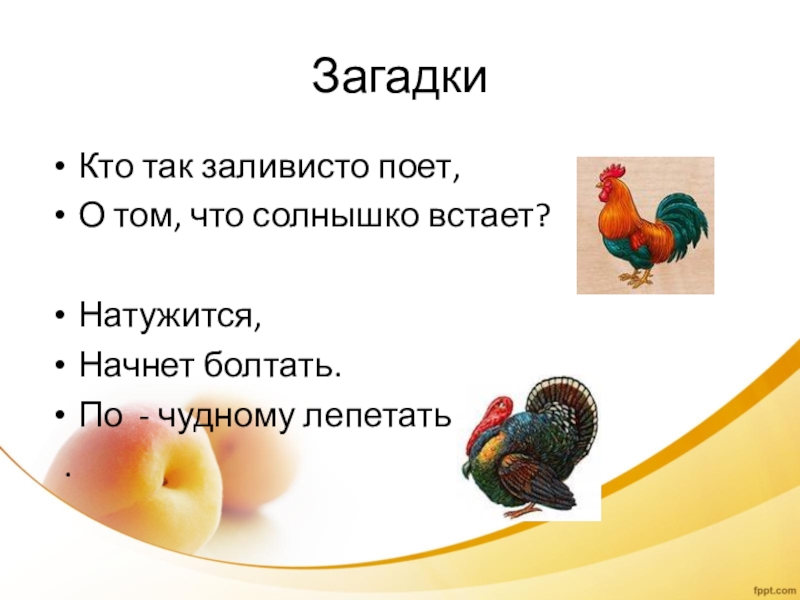 Загадки

• Кто так заливисто поет,
• О том, что солнышко встает?

• Натужится,
• Начнет болтать.
• По - чудному лепетать
.

fppt.com